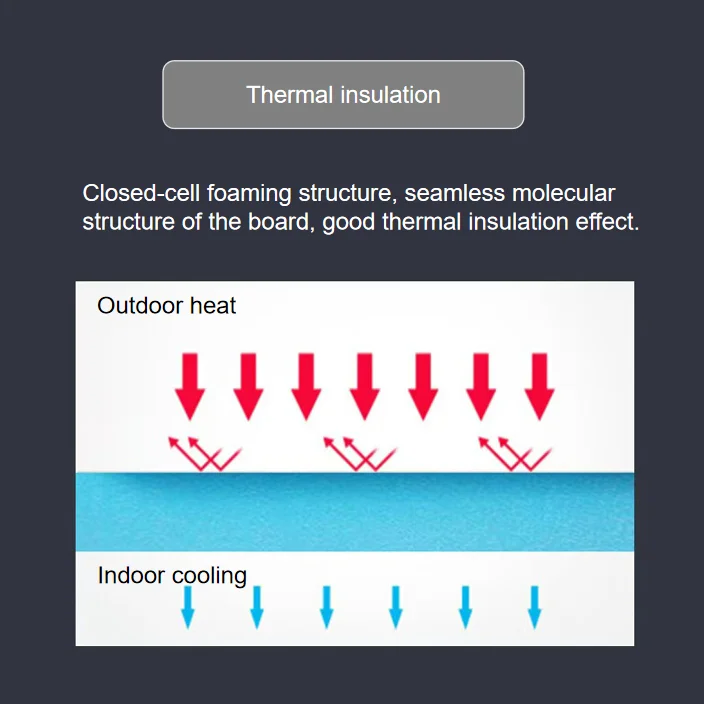 Thermal insulation

Closed-cell foaming structure, seamless molecular structure of the board, good thermal insulation effect.

Outdoor heat

Indoor cooling